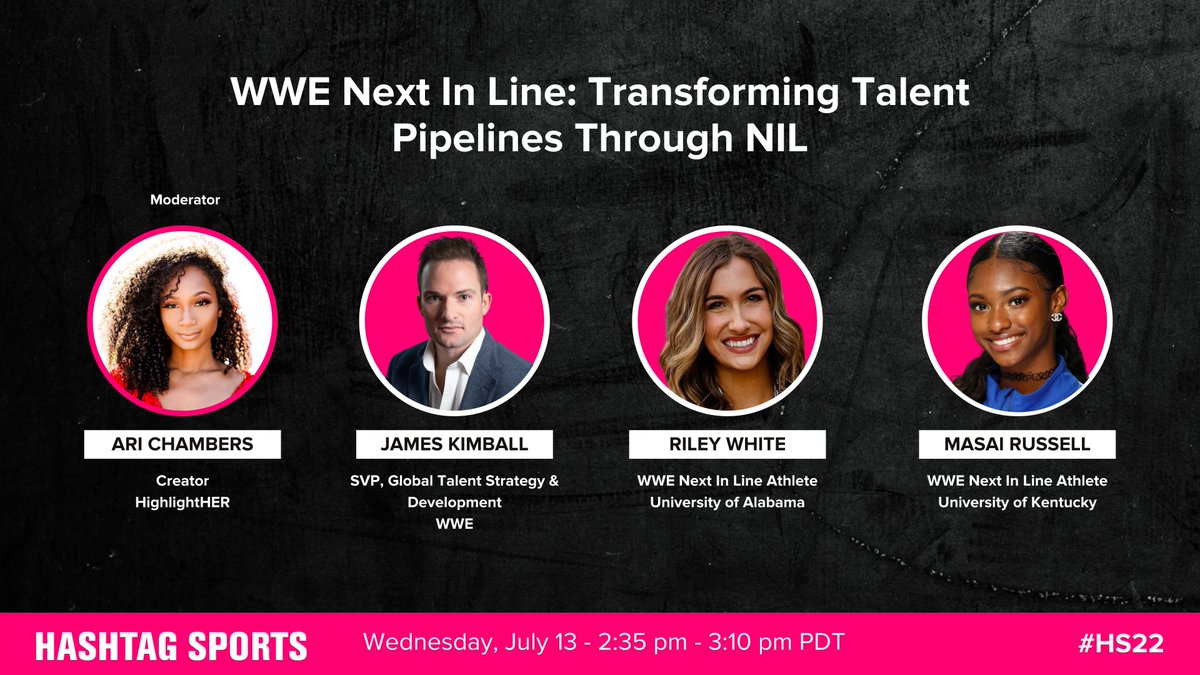 WWE Next In Line: Transforming Talent Pipelines Through NIL

Moderator

ARI CHAMBERS
Creator
HighlightHER

JAMES KIMBALL
SVP, Global Talent Strategy & Development
WWE

RILEY WHITE
WWE Next In Line Athlete
University of Alabama

MASAI RUSSELL
WWE Next In Line Athlete
University of Kentucky

HASHTAG SPORTS Wednesday, July 13 - 2:35 pm - 3:10 pm PDT #HS22